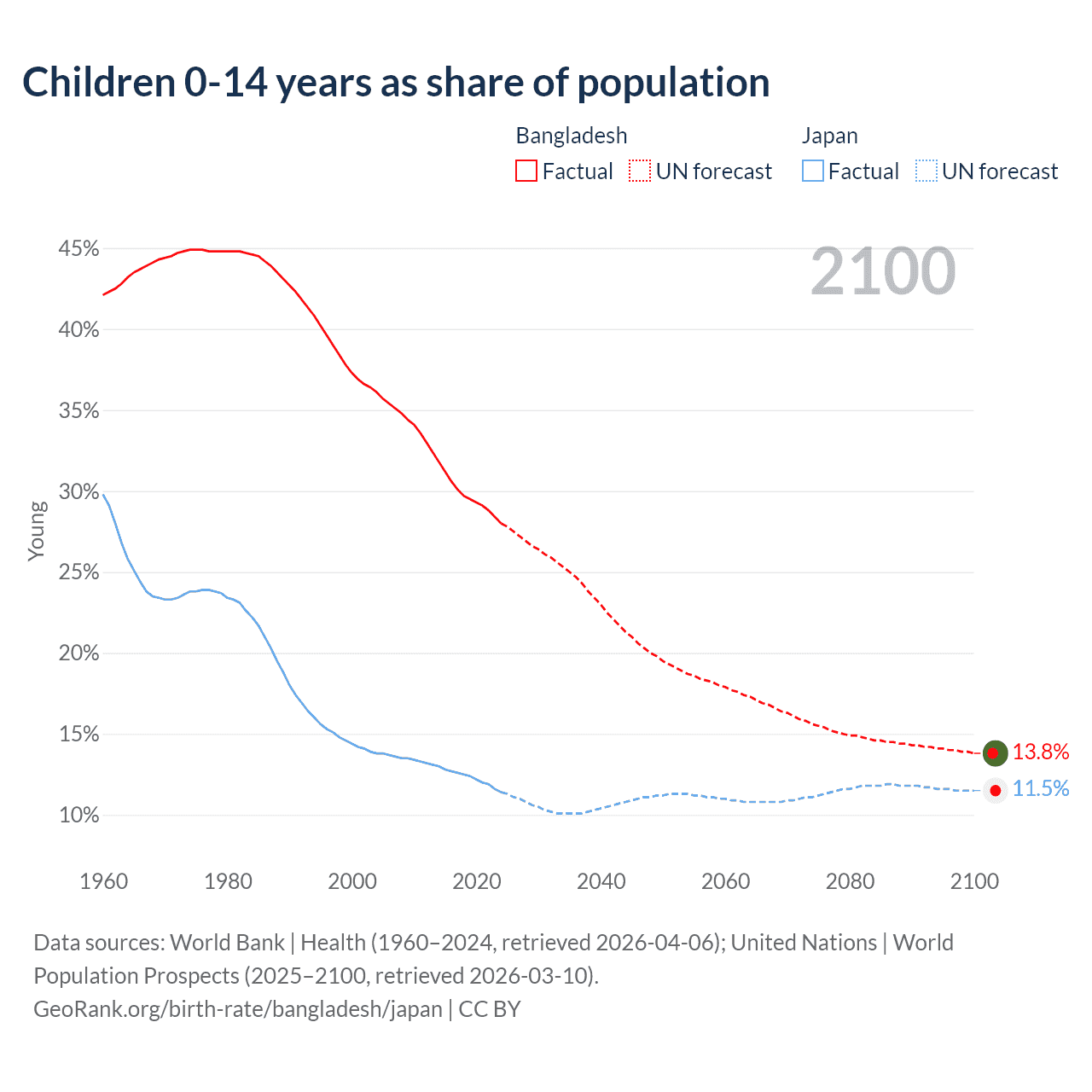 Children 0-14 years as share of population

Bangladesh
Factual
UN forecast

Japan
Factual
UN forecast

2100

Young

45%
40%
35%
30%
25%
20%
15%
10%

13.8%
11.5%

1960
1980
2000
2020
2040
2060
2080
2100

Data sources: World Bank | Health (1960–2024, retrieved 2026-04-06); United Nations | World Population Prospects (2025–2100, retrieved 2026-03-10).
GeoRank.org/birth-rate/bangladesh/japan | CC BY